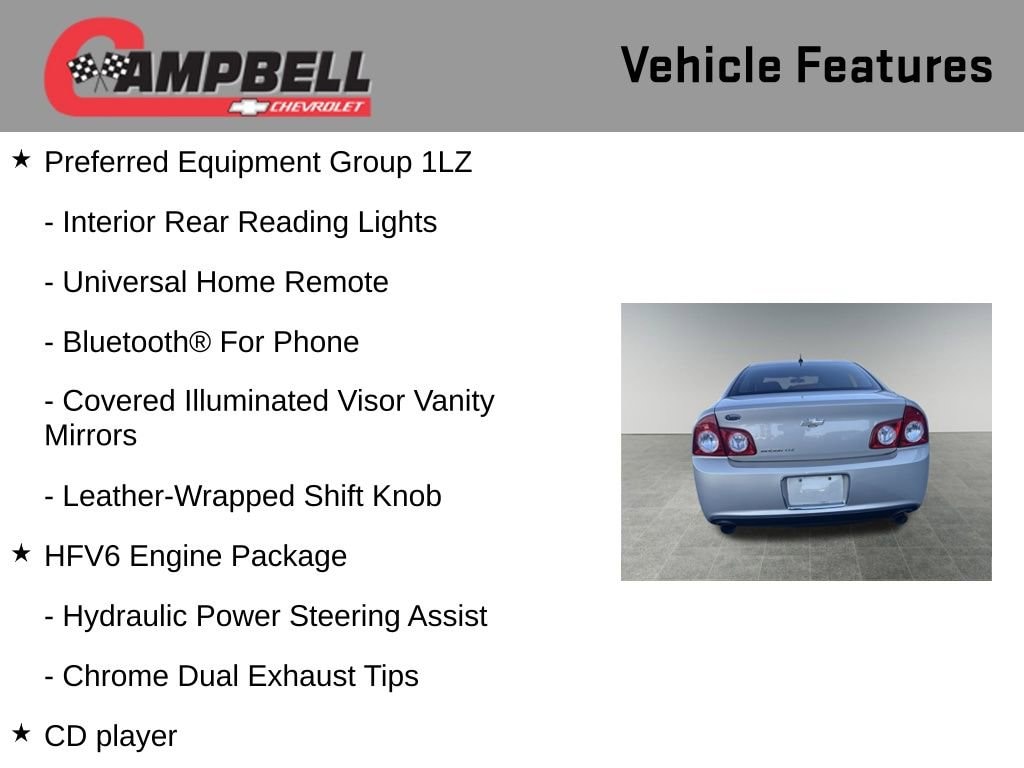 CAMPBELL
CHEVROLET

Vehicle Features

★ Preferred Equipment Group 1LZ

- Interior Rear Reading Lights

- Universal Home Remote

- Bluetooth® For Phone

- Covered Illuminated Visor Vanity Mirrors

- Leather-Wrapped Shift Knob

★ HFV6 Engine Package

- Hydraulic Power Steering Assist

- Chrome Dual Exhaust Tips

★ CD player